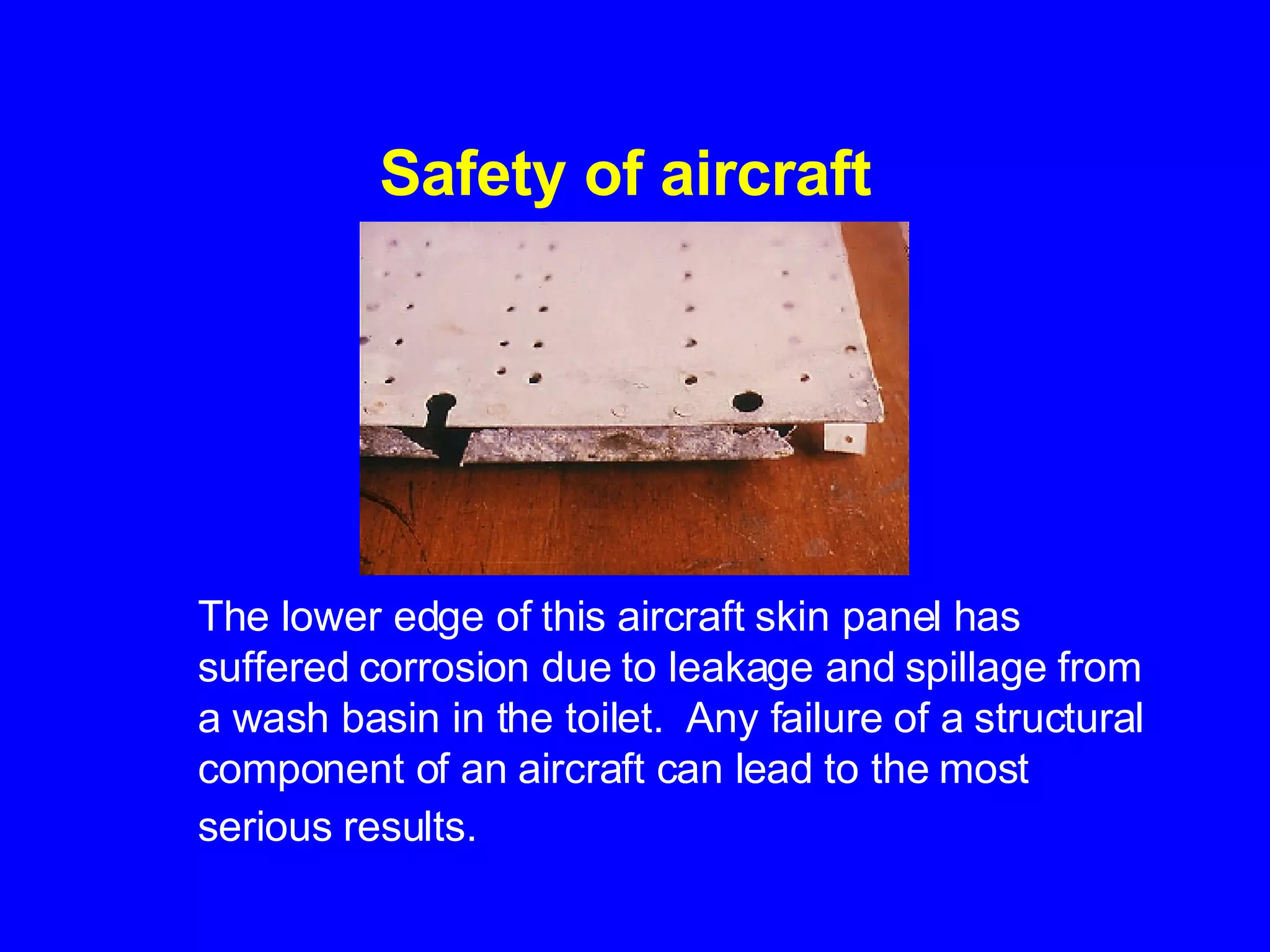 Safety of aircraft

The lower edge of this aircraft skin panel has suffered corrosion due to leakage and spillage from a wash basin in the toilet. Any failure of a structural component of an aircraft can lead to the most serious results.